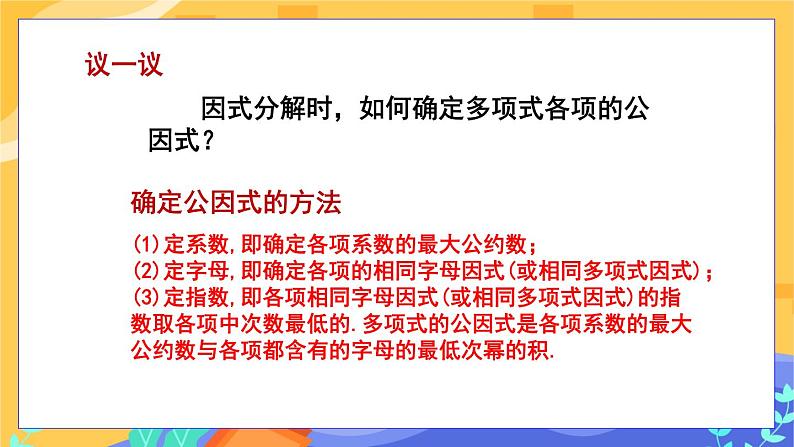 议一议

因式分解时，如何确定多项式各项的公因式？

确定公因式的方法

(1)定系数,即确定各项系数的最大公约数；
(2)定字母,即确定各项的相同字母因式(或相同多项式因式)；
(3)定指数,即各项相同字母因式(或相同多项式因式)的指数取各项中次数最低的.多项式的公因式是各项系数的最大公约数与各项都含有的字母的最低次幂的积.